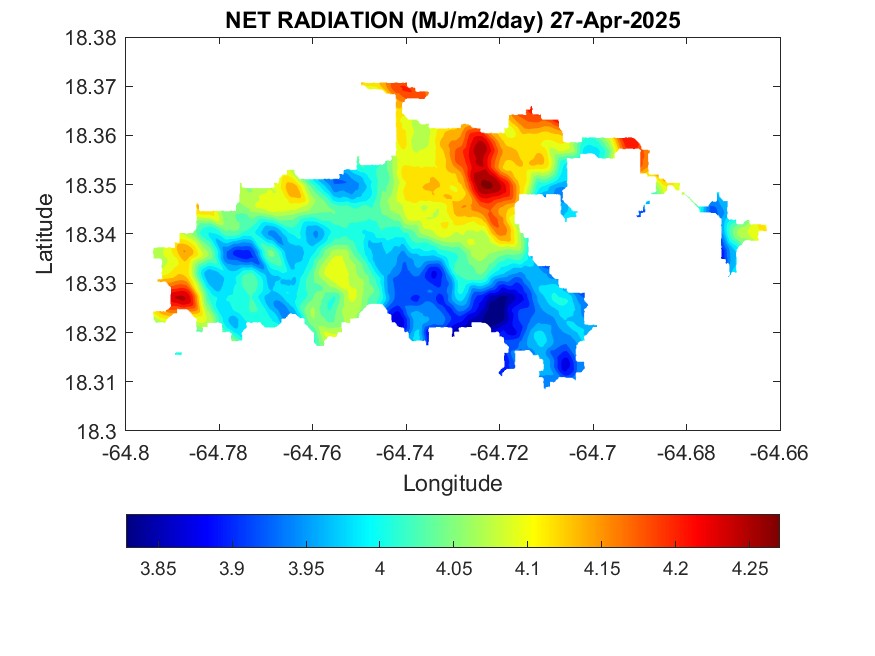 NET RADIATION (MJ/m2/day) 27-Apr-2025

18.38
18.37
18.36
18.35
18.34
18.33
18.32
18.31
18.3

Latitude

-64.8 -64.78 -64.76 -64.74 -64.72 -64.7 -64.68 -64.66

Longitude

3.85 3.9 3.95 4 4.05 4.1 4.15 4.2 4.25